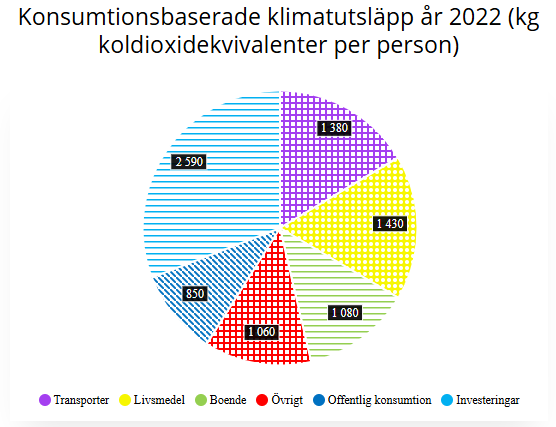 Konsumtionsbaserade klimatutsläpp år 2022 (kg koldioxidekvivalenter per person)

1 380
1 430
1 080
1 060
850
2 590

Transporter
Livsmedel
Boende
Övrigt
Offentlig konsumtion
Investeringar